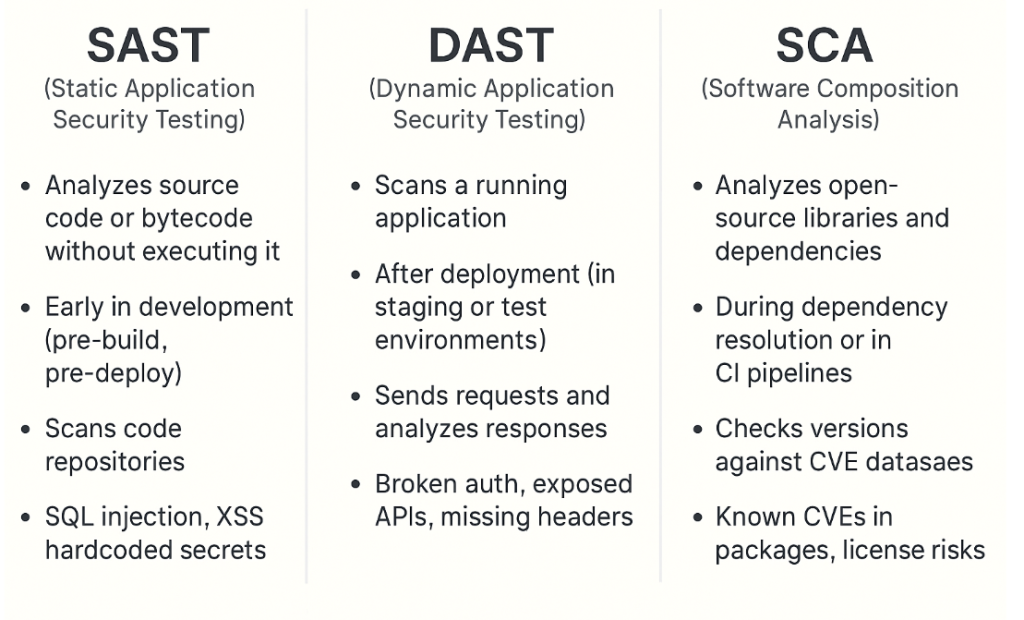 SAST
(Static Application Security Testing)

• Analyzes source code or bytecode without executing it
• Early in development (pre-build, pre-deploy)
• Scans code repositories
• SQL injection, XSS hardcoded secrets

DAST
(Dynamic Application Security Testing)

• Scans a running application
• After deployment (in staging or test environments)
• Sends requests and analyzes responses
• Broken auth, exposed APIs, missing headers

SCA
(Software Composition Analysis)

• Analyzes open-source libraries and dependencies
• During dependency resolution or in CI pipelines
• Checks versions against CVE datasaes
• Known CVEs in packages, license risks